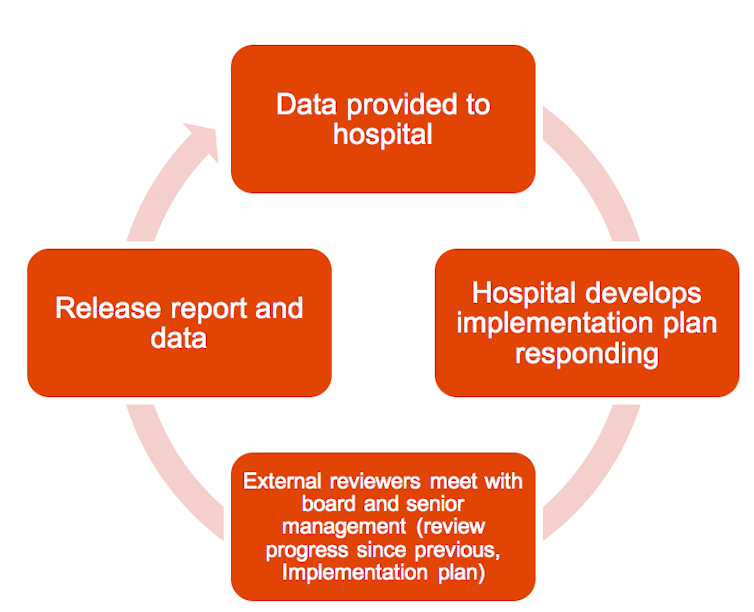 Data provided to hospital

Hospital develops implementation plan responding

External reviewers meet with board and senior management (review progress since previous, Implementation plan)

Release report and data